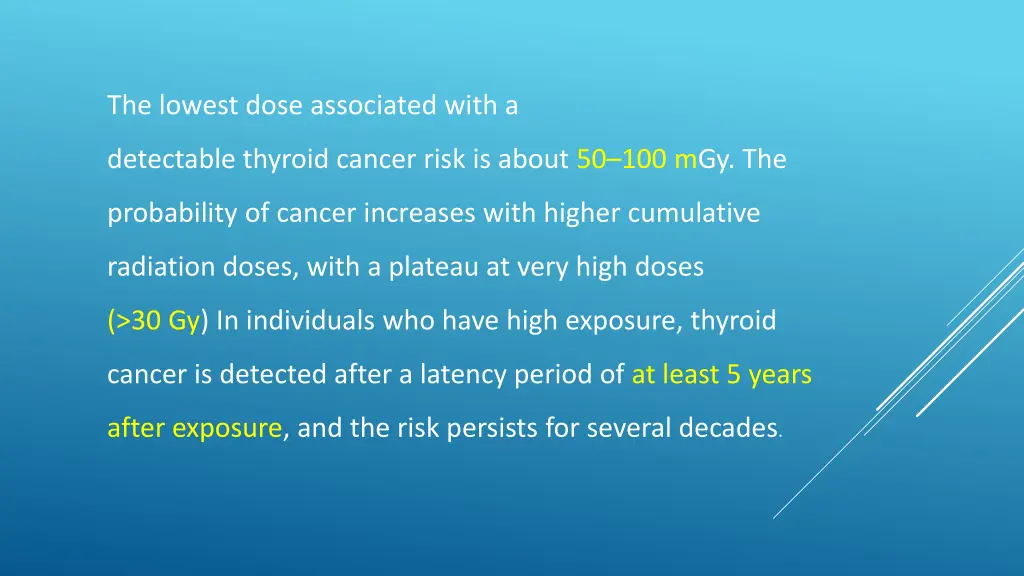 The lowest dose associated with a detectable thyroid cancer risk is about 50–100 mGy. The probability of cancer increases with higher cumulative radiation doses, with a plateau at very high doses (>30 Gy) In individuals who have high exposure, thyroid cancer is detected after a latency period of at least 5 years after exposure, and the risk persists for several decades.